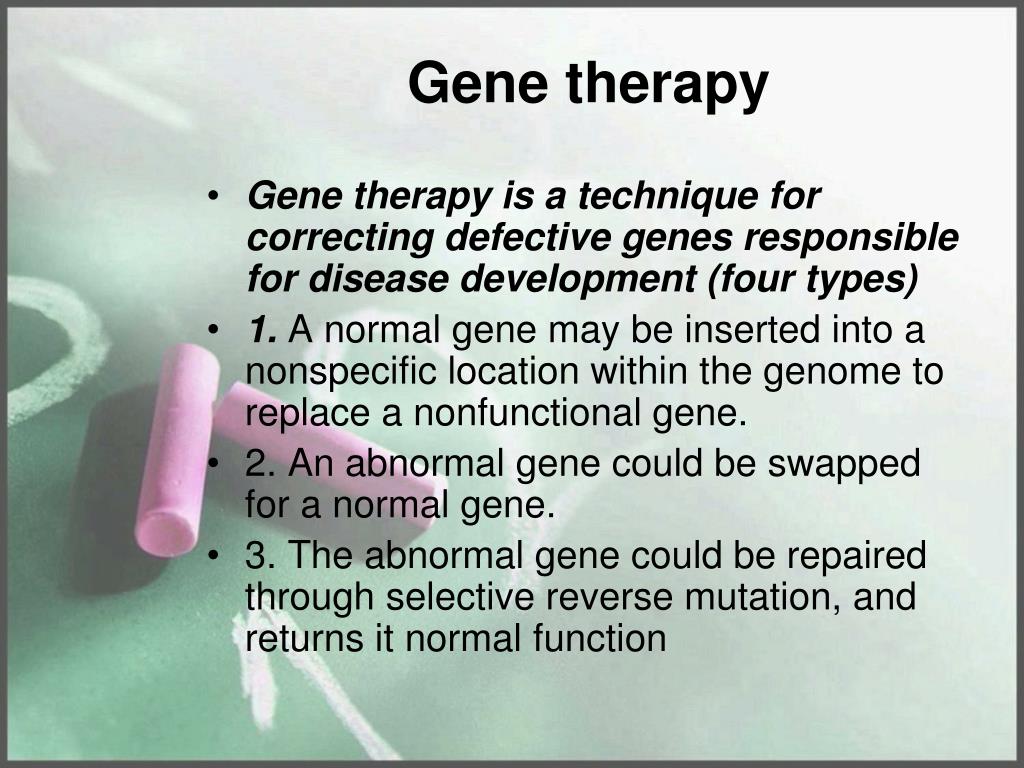 Gene therapy

• Gene therapy is a technique for correcting defective genes responsible for disease development (four types)
• 1. A normal gene may be inserted into a nonspecific location within the genome to replace a nonfunctional gene.
• 2. An abnormal gene could be swapped for a normal gene.
• 3. The abnormal gene could be repaired through selective reverse mutation, and returns it normal function